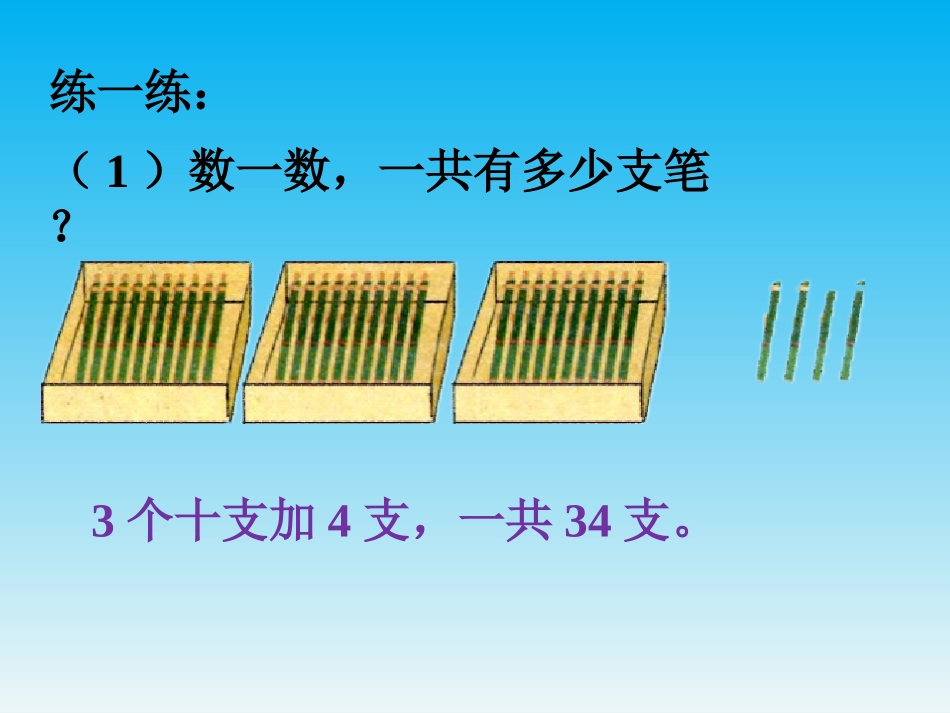 练一练：

（1）数一数，一共有多少支笔？

3 个十支加 4 支，一共 34 支。